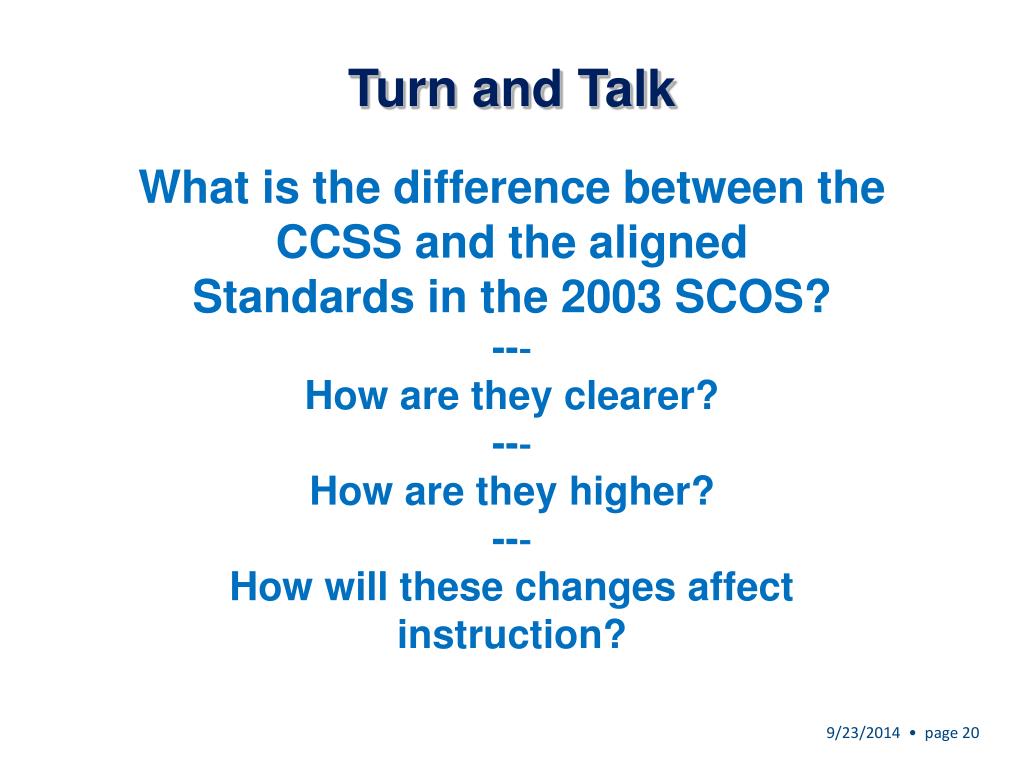 Turn and Talk

What is the difference between the CCSS and the aligned Standards in the 2003 SCOS?

---

How are they clearer?

---

How are they higher?

---

How will these changes affect instruction?

9/23/2014 • page 20